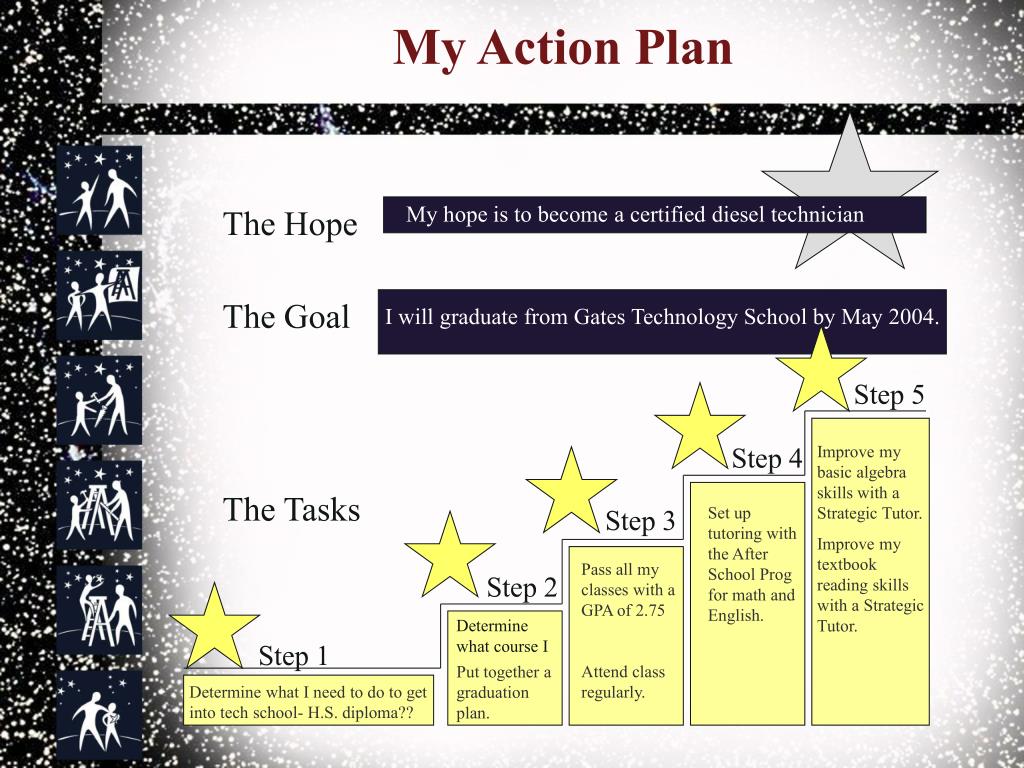 My Action Plan

The Hope

My hope is to become a certified diesel technician

The Goal

I will graduate from Gates Technology School by May 2004.

The Tasks

Step 1

Determine what I need to do to get into tech school- H.S. diploma??

Step 2

Determine what course I

Put together a graduation plan.

Step 3

Pass all my classes with a GPA of 2.75

Attend class regularly.

Step 4

Set up tutoring with the After School Prog for math and English.

Step 5

Improve my basic algebra skills with a Strategic Tutor.

Improve my textbook reading skills with a Strategic Tutor.